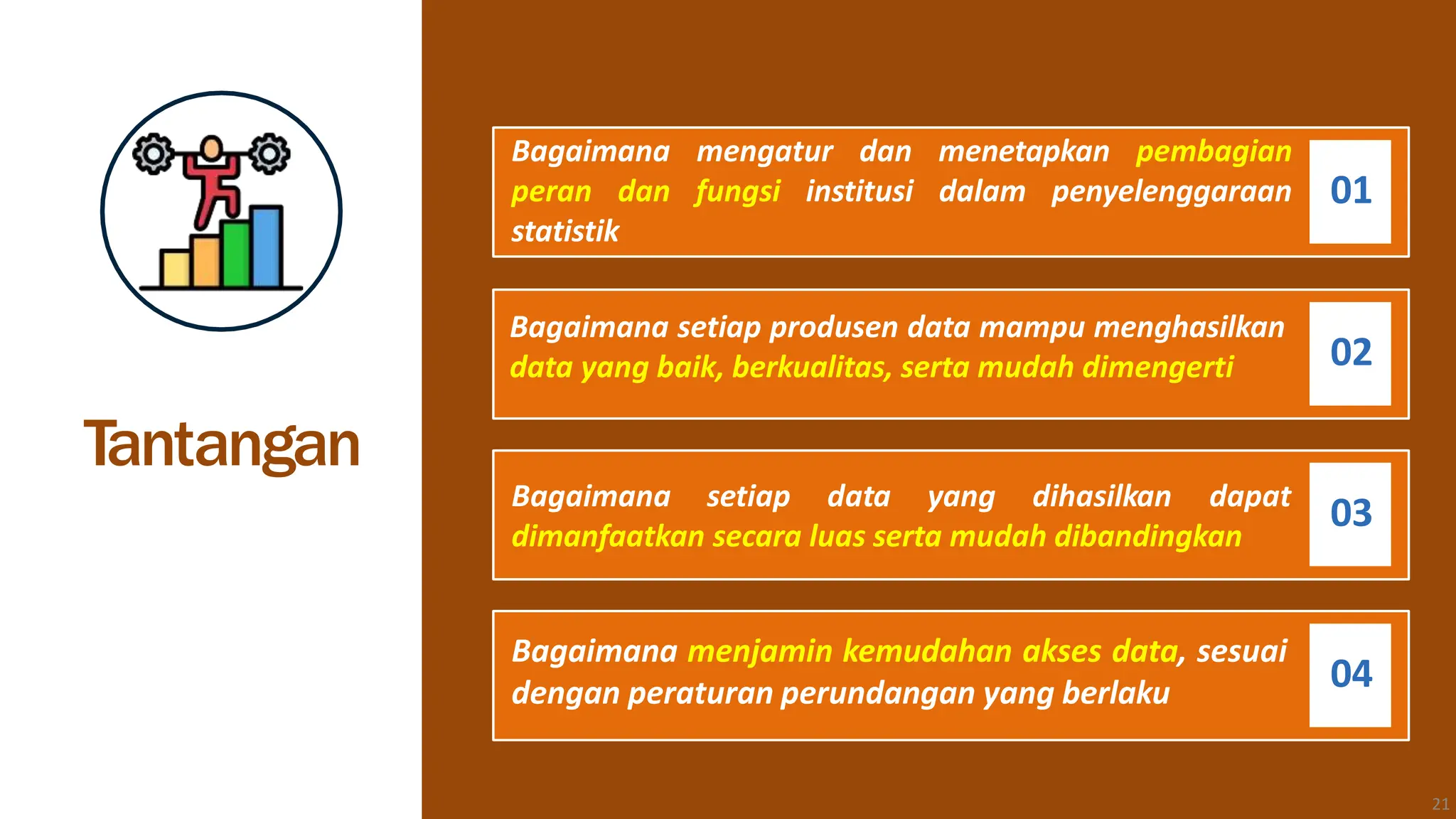 Tantangan

Bagaimana mengatur dan menetapkan pembagian peran dan fungsi institusi dalam penyelenggaraan statistik

01

Bagaimana setiap produsen data mampu menghasilkan data yang baik, berkualitas, serta mudah dimengerti

02

Bagaimana setiap data yang dihasilkan dapat dimanfaatkan secara luas serta mudah dibandingkan

03

Bagaimana menjamin kemudahan akses data, sesuai dengan peraturan perundangan yang berlaku

04

21